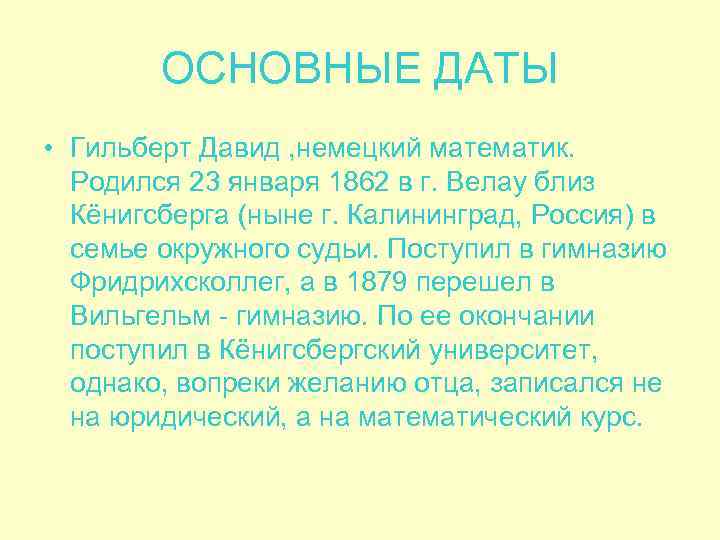 ОСНОВНЫЕ ДАТЫ

• Гильберт Давид ,немецкий математик. Родился 23 января 1862 в г. Велау близ Кёнигсберга (ныне г. Калининград, Россия) в семье окружного судьи. Поступил в гимназию Фридрихсколлег, а в 1879 перешел в Вильгельм - гимназию. По ее окончании поступил в Кёнигсбергский университет, однако, вопреки желанию отца, записался не на юридический, а на математический курс.